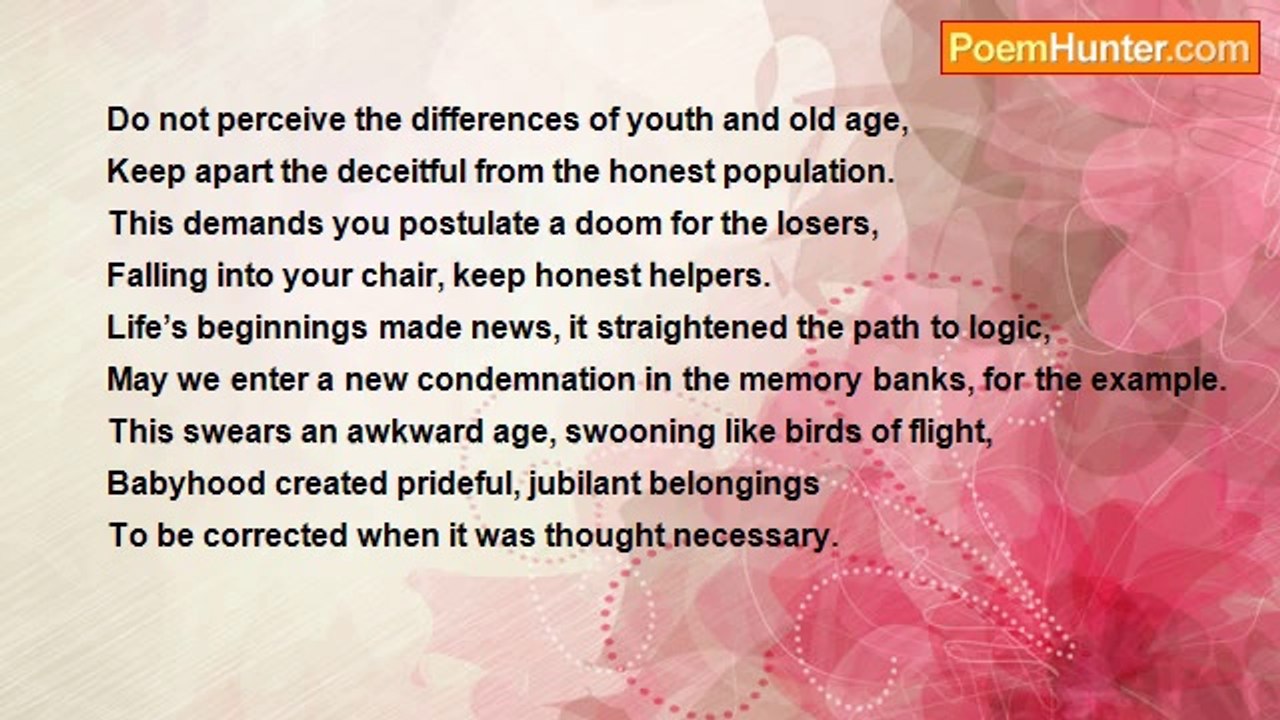 PoemHunter.com

Do not perceive the differences of youth and old age,
Keep apart the deceitful from the honest population.
This demands you postulate a doom for the losers,
Falling into your chair, keep honest helpers.
Life's beginnings made news, it straightened the path to logic,
May we enter a new condemnation in the memory banks, for the example.
This swears an awkward age, swooning like birds of flight,
Babyhood created prideful, jubilant belongings
To be corrected when it was thought necessary.